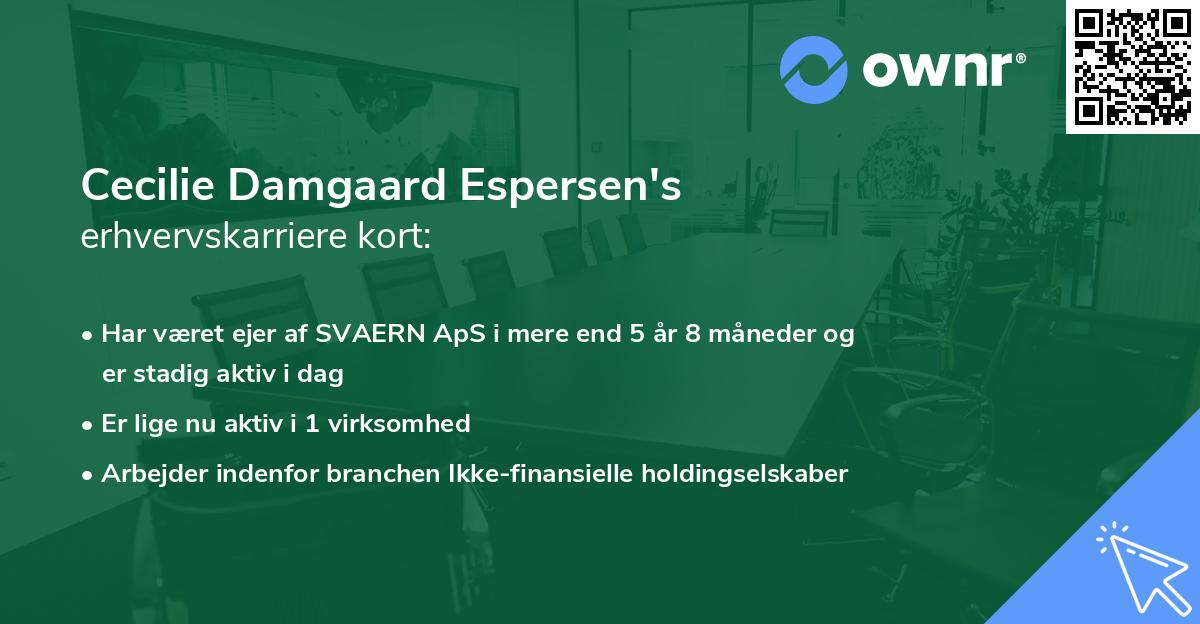 ownr®

Cecilie Damgaard Espersen's
erhvervskarriere kort:

• Har været ejer af SVAERN ApS i mere end 5 år 8 måneder og er stadig aktiv i dag
• Er lige nu aktiv i 1 virksomhed
• Arbejder indenfor branchen Ikke-finansielle holdingselskaber